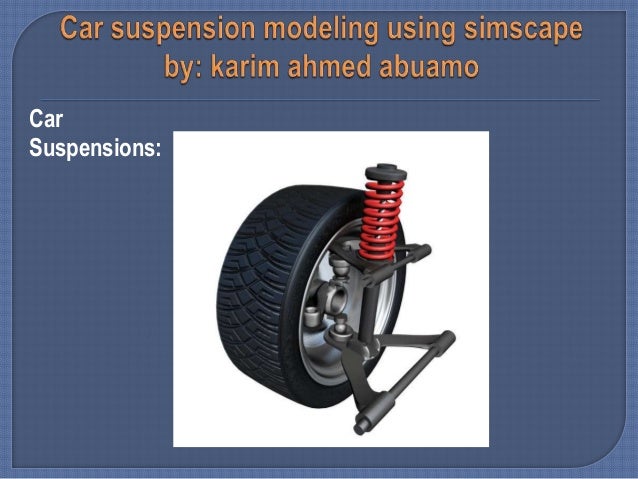 Car suspension modeling using simscape
by: karim ahmed abuamo

Car Suspensions: